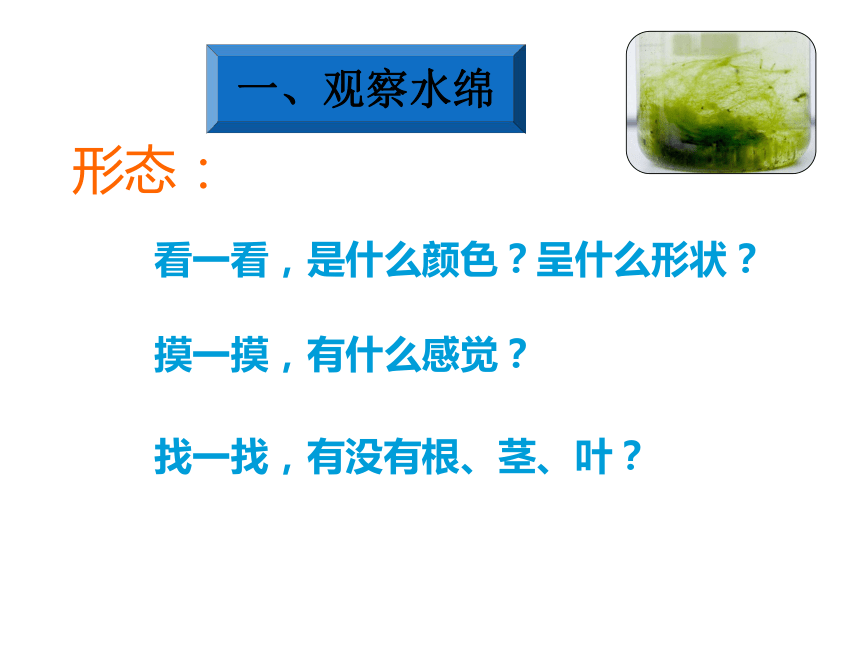 一、观察水绵

形态：

看一看，是什么颜色？呈什么形状？

摸一摸，有什么感觉？

找一找，有没有根、茎、叶？